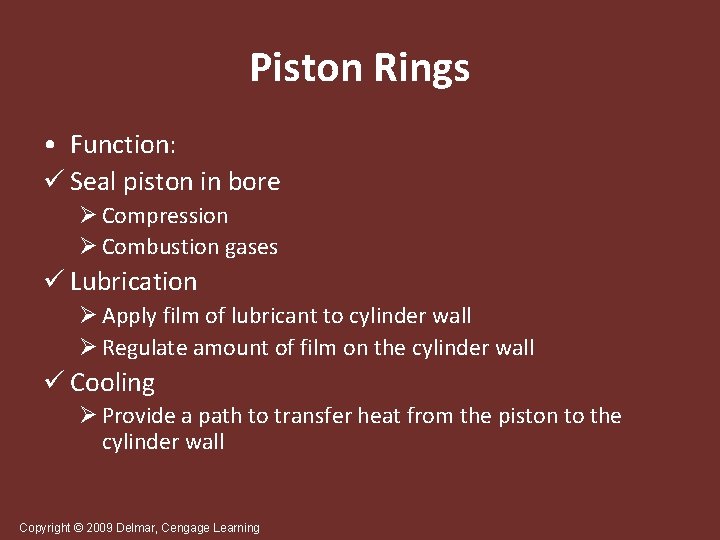 Piston Rings

• Function:
✓ Seal piston in bore
➢ Compression
➢ Combustion gases
✓ Lubrication
➢ Apply film of lubricant to cylinder wall
➢ Regulate amount of film on the cylinder wall
✓ Cooling
➢ Provide a path to transfer heat from the piston to the cylinder wall

Copyright © 2009 Delmar, Cengage Learning